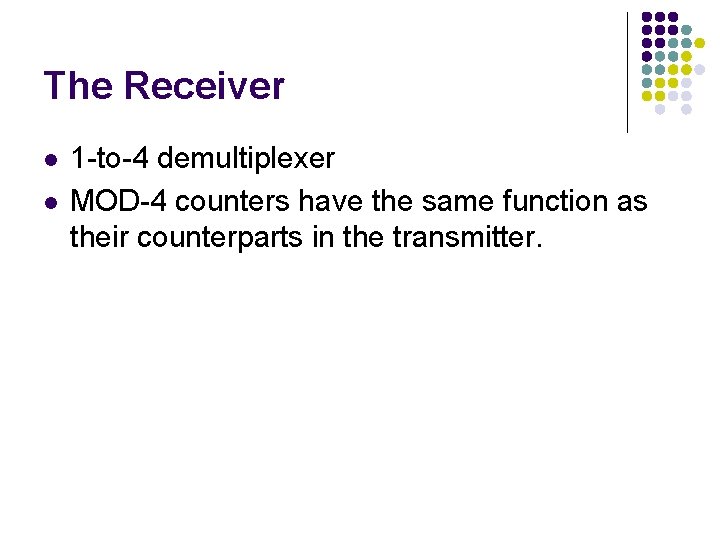 The Receiver

- 1-to-4 demultiplexer
- MOD-4 counters have the same function as their counterparts in the transmitter.